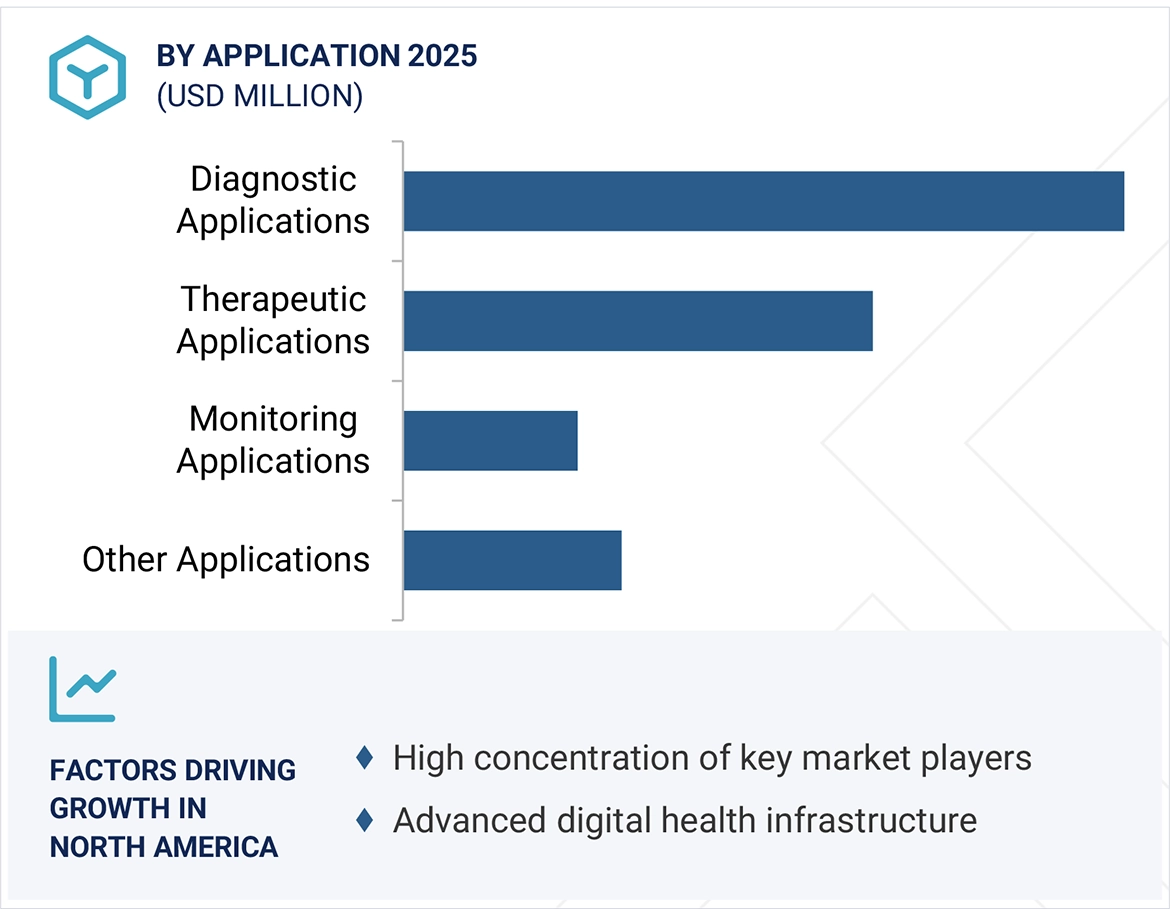 BY APPLICATION 2025
(USD MILLION)

Diagnostic Applications

Therapeutic Applications

Monitoring Applications

Other Applications

FACTORS DRIVING GROWTH IN NORTH AMERICA

♦ High concentration of key market players

♦ Advanced digital health infrastructure